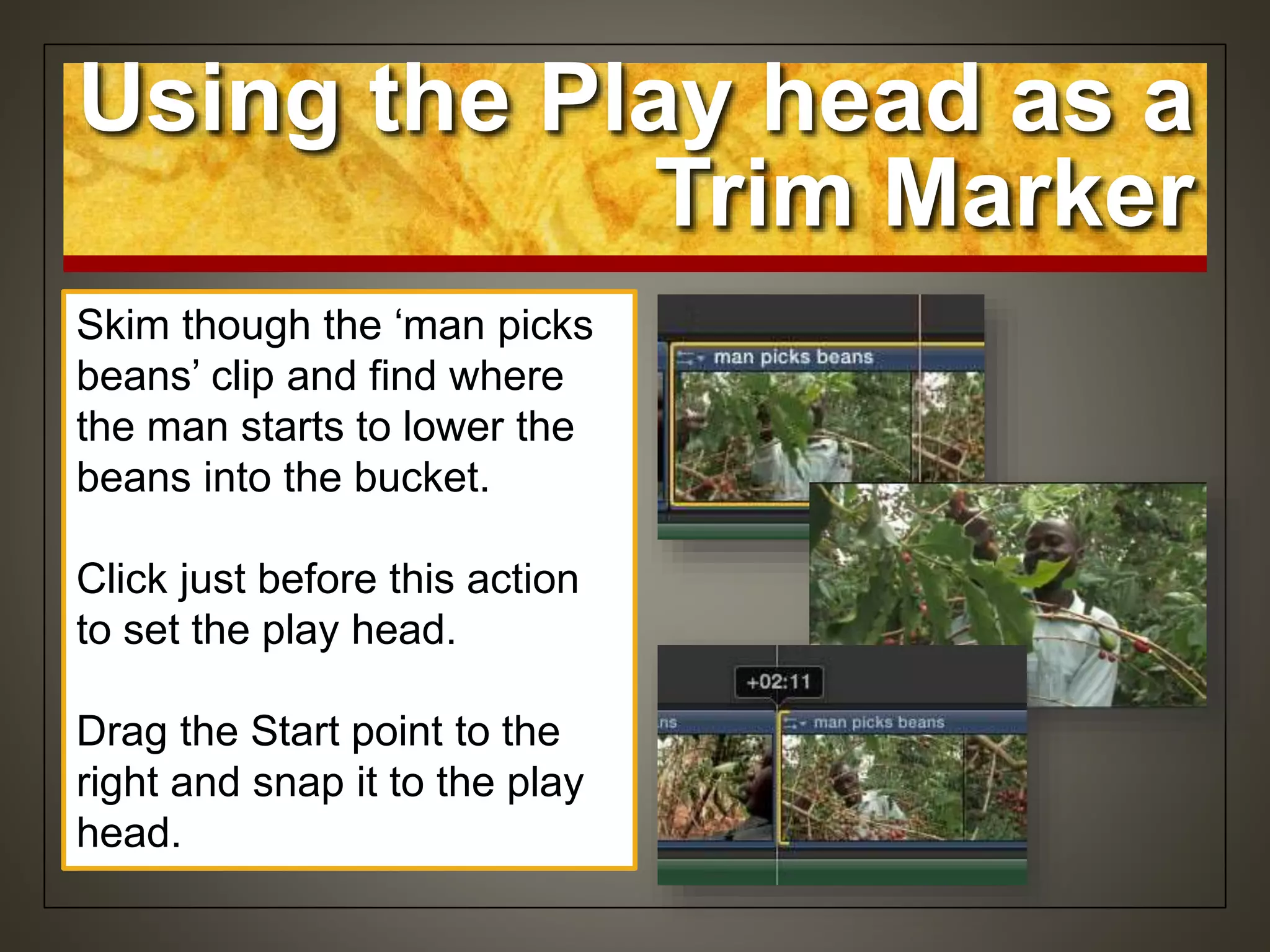 Using the Play head as a Trim Marker

Skim though the ‘man picks beans’ clip and find where the man starts to lower the beans into the bucket.

Click just before this action to set the play head.

Drag the Start point to the right and snap it to the play head.

man picks beans

+02:11

ns

man picks beans